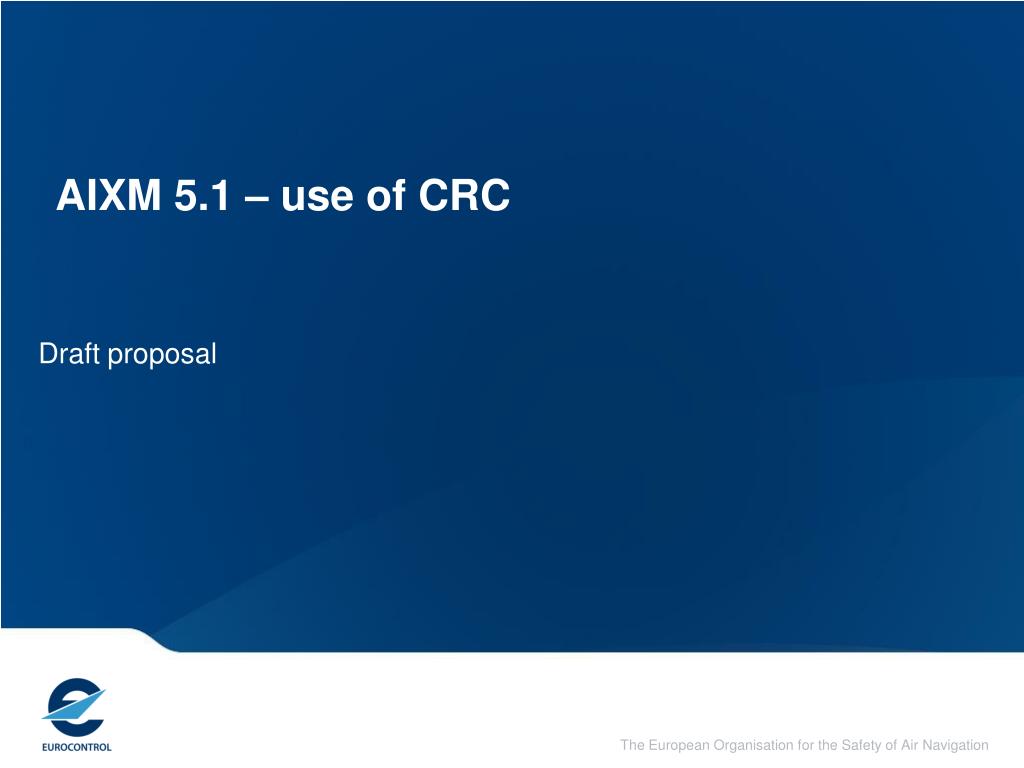 AIXM 5.1 – use of CRC

Draft proposal

EUROCONTROL

The European Organisation for the Safety of Air Navigation